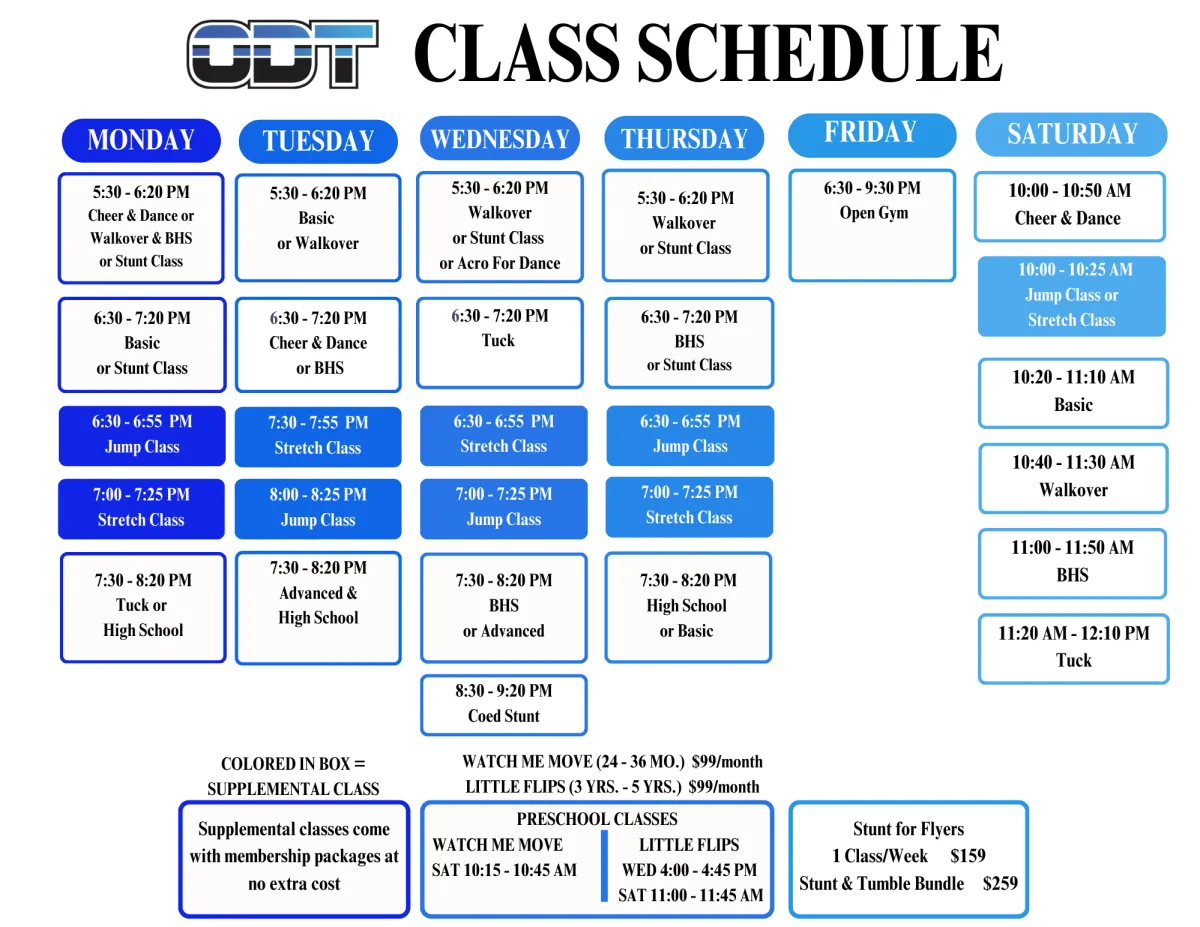 ODT CLASS SCHEDULE

MONDAY

5:30 - 6:20 PM
Cheer & Dance or Walkover & BHS or Stunt Class

6:30 - 7:20 PM
Basic or Stunt Class

6:30 - 6:55 PM
Jump Class

7:00 - 7:25 PM
Stretch Class

7:30 - 8:20 PM
Tuck or High School

TUESDAY

5:30 - 6:20 PM
Basic or Walkover

6:30 - 7:20 PM
Cheer & Dance or BHS

7:30 - 7:55 PM
Stretch Class

8:00 - 8:25 PM
Jump Class

7:30 - 8:20 PM
Advanced & High School

WEDNESDAY

5:30 - 6:20 PM
Walkover or Stunt Class or Acro For Dance

6:30 - 7:20 PM
Tuck

6:30 - 6:55 PM
Stretch Class

7:00 - 7:25 PM
Jump Class

7:30 - 8:20 PM
BHS or Advanced

8:30 - 9:20 PM
Coed Stunt

THURSDAY

5:30 - 6:20 PM
Walkover or Stunt Class

6:30 - 7:20 PM
BHS or Stunt Class

6:30 - 6:55 PM
Jump Class

7:00 - 7:25 PM
Stretch Class

7:30 - 8:20 PM
High School or Basic

FRIDAY

6:30 - 9:30 PM
Open Gym

SATURDAY

10:00 - 10:50 AM
Cheer & Dance

10:00 - 10:25 AM
Jump Class or Stretch Class

10:20 - 11:10 AM
Basic

10:40 - 11:30 AM
Walkover

11:00 - 11:50 AM
BHS

11:20 AM - 12:10 PM
Tuck

COLORED IN BOX = SUPPLEMENTAL CLASS

Supplemental classes come with membership packages at no extra cost

WATCH ME MOVE (24 - 36 MO.) $99/month
LITTLE FLIPS (3 YRS. - 5 YRS.) $99/month

PRESCHOOL CLASSES
WATCH ME MOVE
SAT 10:15 - 10:45 AM
LITTLE FLIPS
WED 4:00 - 4:45 PM
SAT 11:00 - 11:45 AM

Stunt for Flyers
1 Class/Week $159
Stunt & Tumble Bundle $259